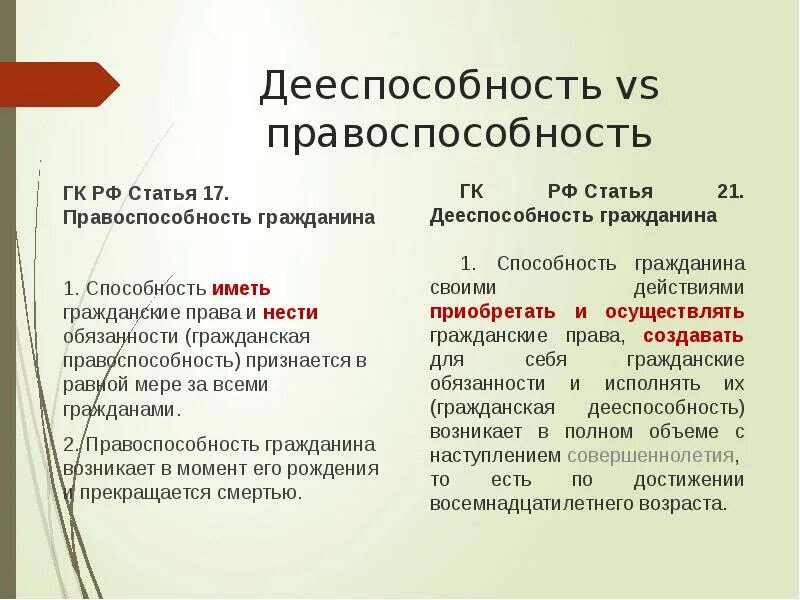 Дееспособность vs правоспособность

ГК РФ Статья 17. Правоспособность гражданина

1. Способность иметь гражданские права и нести обязанности (гражданская правоспособность) признается в равной мере за всеми гражданами.

2. Правоспособность гражданина возникает в момент его рождения и прекращается смертью.

ГК РФ Статья 21. Дееспособность гражданина

1. Способность гражданина своими действиями приобретать и осуществлять гражданские права, создавать для себя гражданские обязанности и исполнять их (гражданская дееспособность) возникает в полном объеме с наступлением совершеннолетия, то есть по достижении восемнадцатилетнего возраста.